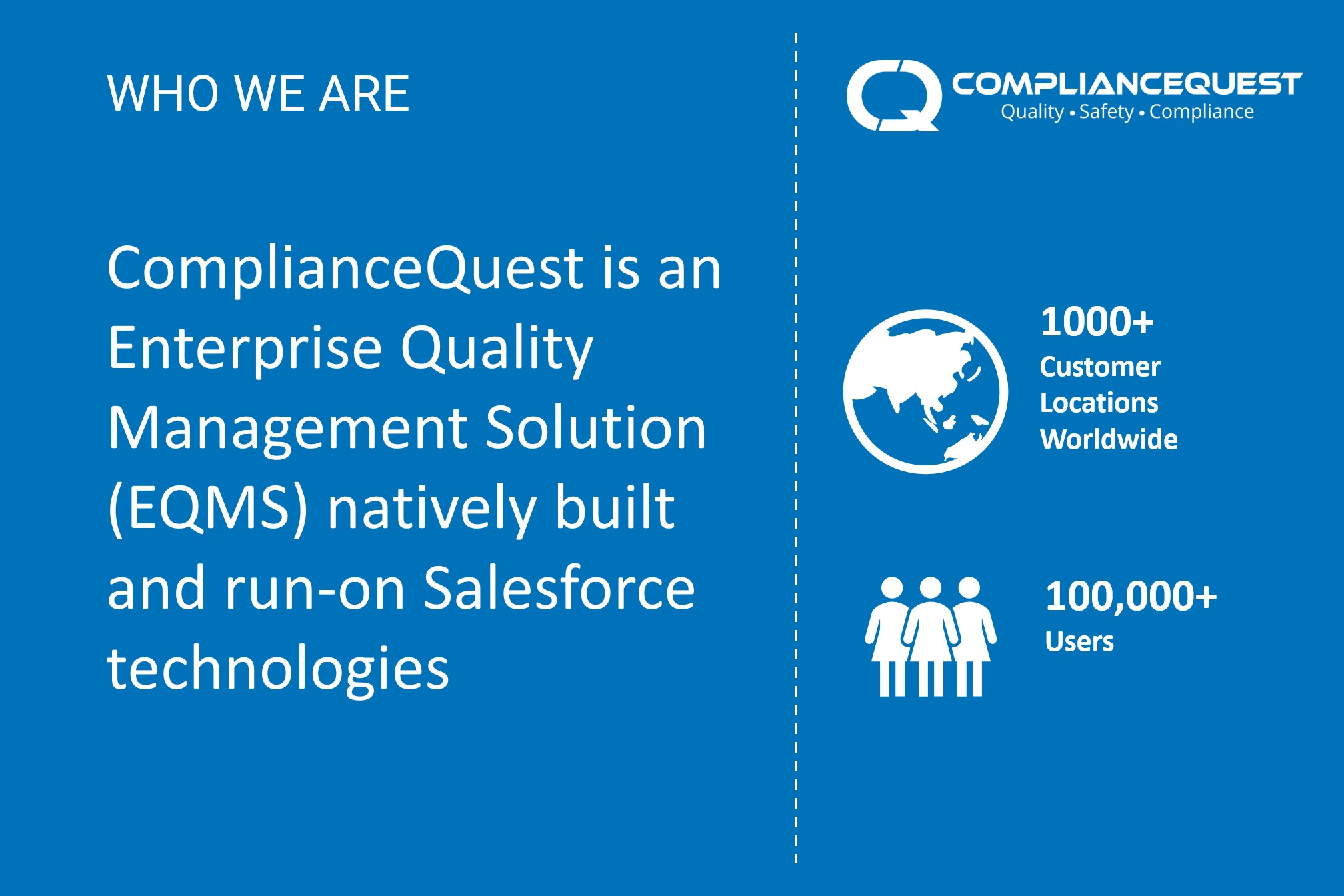 WHO WE ARE

ComplianceQuest is an Enterprise Quality Management Solution (EQMS) natively built and run-on Salesforce technologies

COMPLIANCEQUEST
Quality • Safety • Compliance

1000+
Customer Locations Worldwide

100,000+
Users